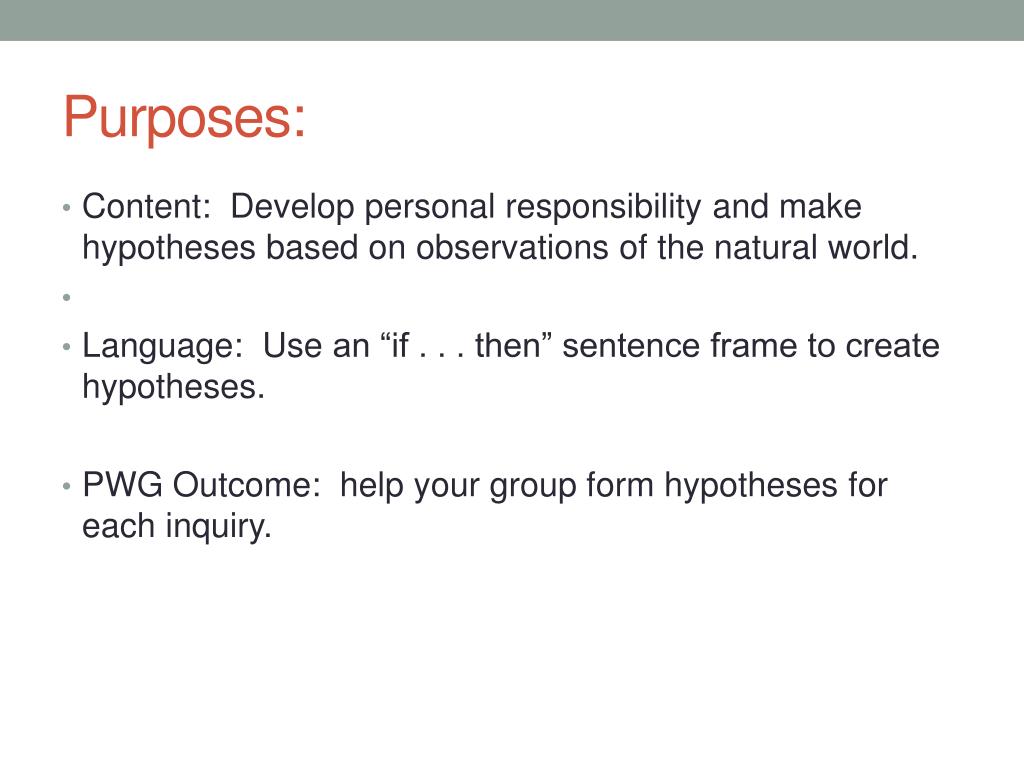 Purposes:

• Content: Develop personal responsibility and make hypotheses based on observations of the natural world.

•

• Language: Use an “if . . . then” sentence frame to create hypotheses.

• PWG Outcome: help your group form hypotheses for each inquiry.